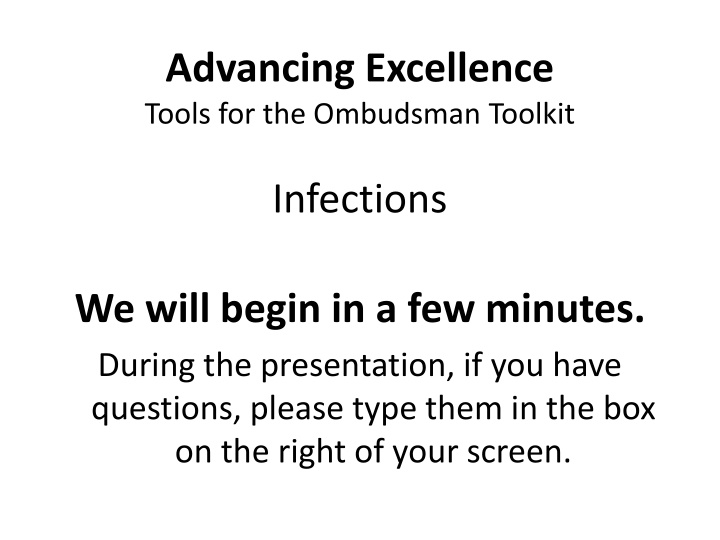 Advancing Excellence
Tools for the Ombudsman Toolkit

Infections

We will begin in a few minutes.

During the presentation, if you have questions, please type them in the box on the right of your screen.